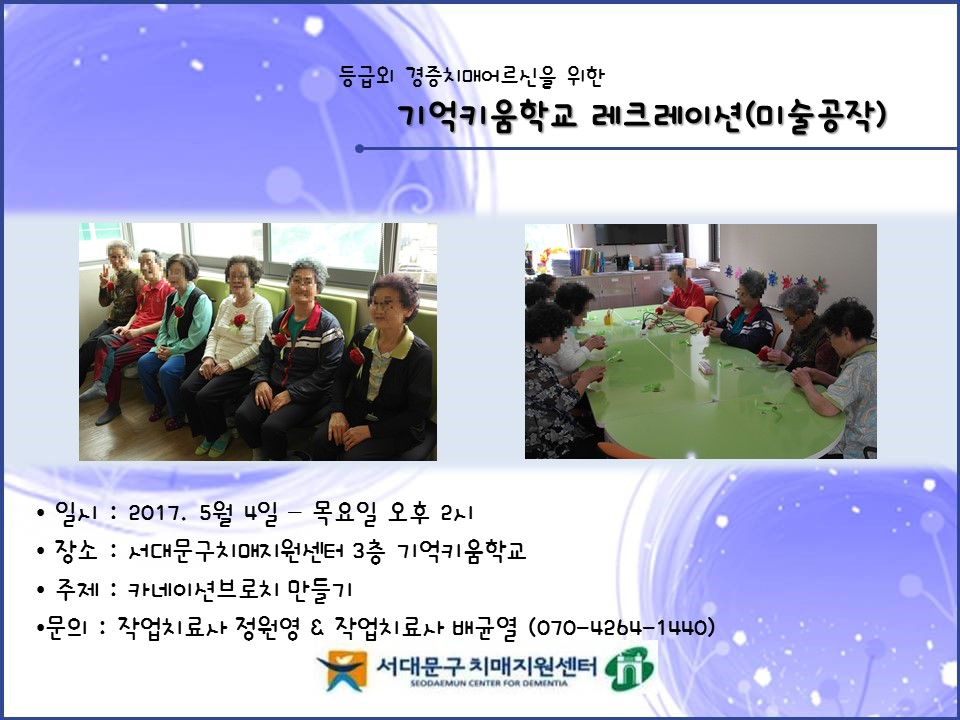 등급외 경증치매어르신을 위한

기억키움학교 레크레이션(미술공작)

• 일시 : 2017. 5월 4일 – 목요일 오후 2시
• 장소 : 서대문구치매지원센터 3층 기억키움학교
• 주제 : 카네이션브로치 만들기
•문의 : 작업치료사 정원영 & 작업치료사 배균열 (070-4264-1440)

서대문구 치매지원센터
SEODAEMUN CENTER FOR DEMENTIA